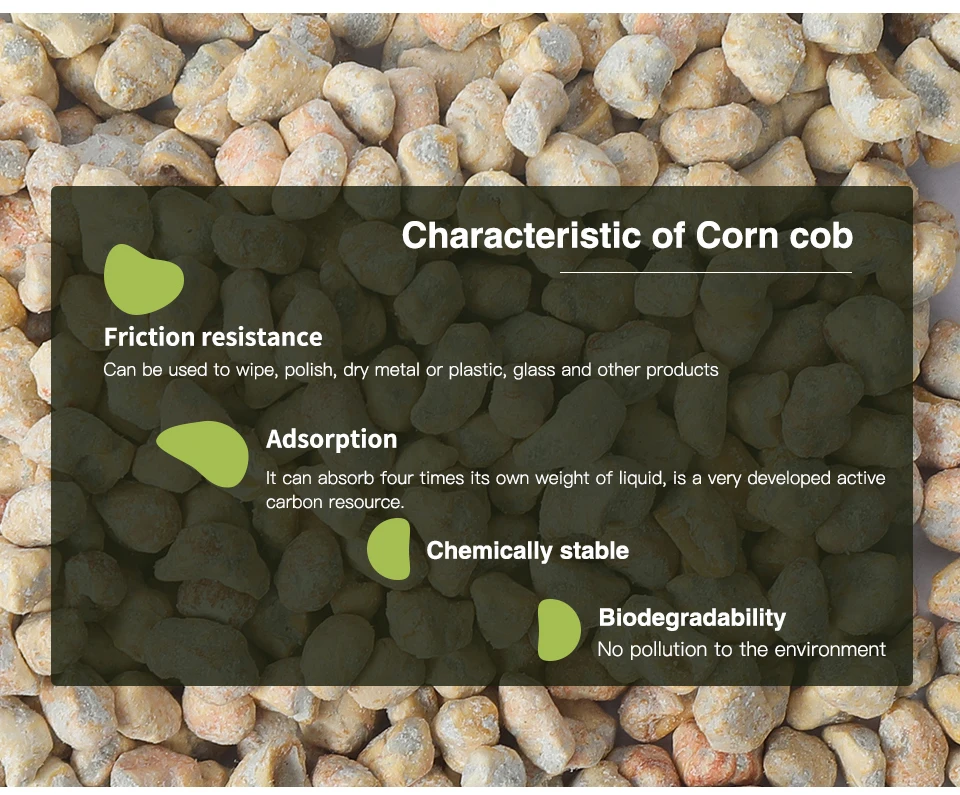 Characteristic of Corn cob

Friction resistance

Can be used to wipe, polish, dry metal or plastic, glass and other products

Adsorption

It can absorb four times its own weight of liquid, is a very developed active carbon resource.

Chemically stable

Biodegradability

No pollution to the environment